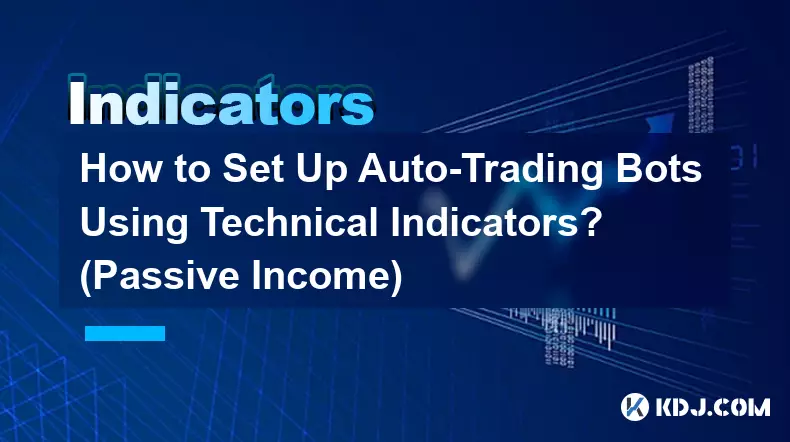 Indicators

How to Set Up Auto-Trading Bots Using Technical Indicators? (Passive Income)

KDJ.COM